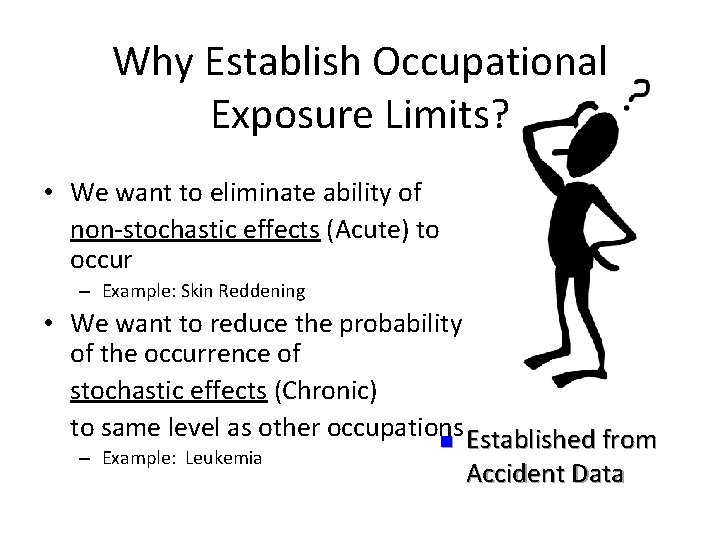 Why Establish Occupational Exposure Limits?

?

• We want to eliminate ability of non-stochastic effects (Acute) to occur
– Example: Skin Reddening

• We want to reduce the probability of the occurrence of stochastic effects (Chronic) to same level as other occupations
– Example: Leukemia

▪ Established from Accident Data